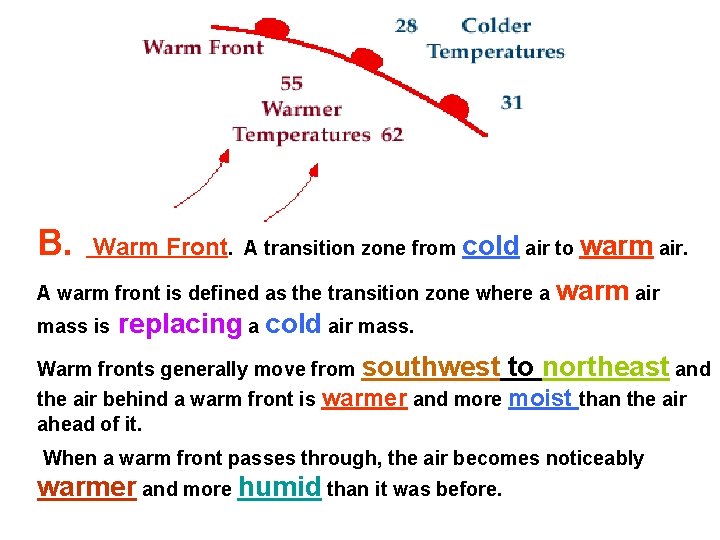 Warm Front

28 Colder Temperatures

55 Warmer Temperatures 62

31

B. Warm Front. A transition zone from cold air to warm air.

A warm front is defined as the transition zone where a warm air mass is replacing a cold air mass.

Warm fronts generally move from southwest to northeast and the air behind a warm front is warmer and more moist than the air ahead of it.

When a warm front passes through, the air becomes noticeably warmer and more humid than it was before.